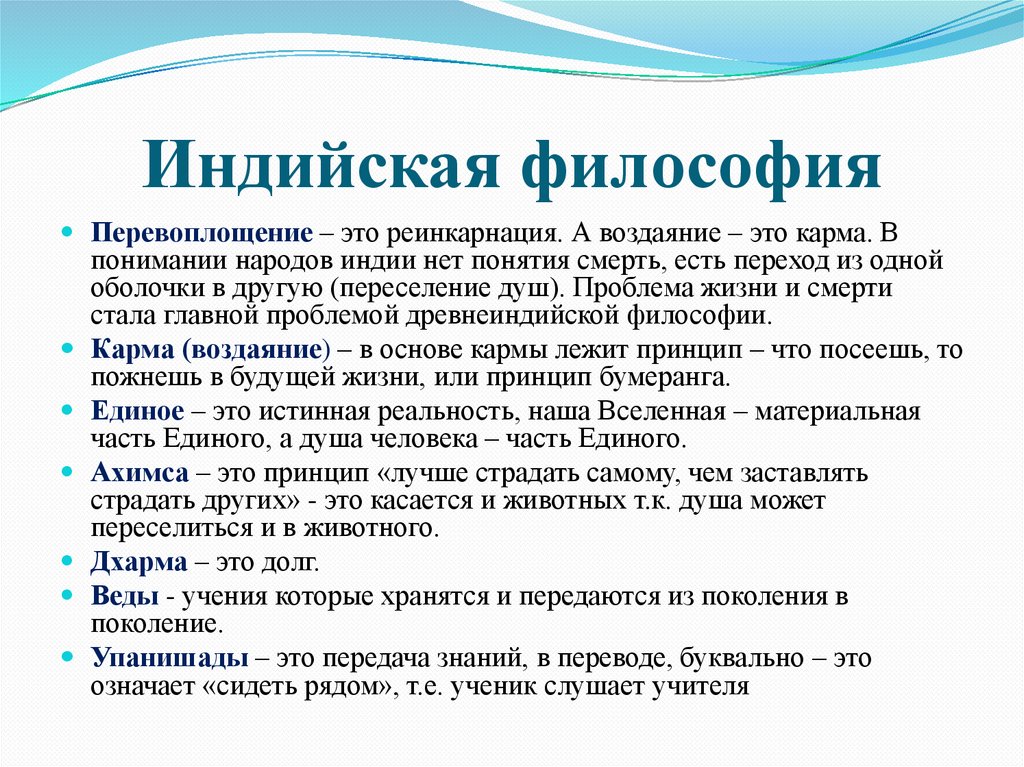 Индийская философия

Перевоплощение – это реинкарнация. А воздаяние – это карма. В понимании народов индии нет понятия смерть, есть переход из одной оболочки в другую (переселение душ). Проблема жизни и смерти стала главной проблемой древнеиндийской философии.

Карма (воздаяние) – в основе кармы лежит принцип – что посеешь, то пожнешь в будущей жизни, или принцип бумеранга.

Единое – это истинная реальность, наша Вселенная – материальная часть Единого, а душа человека – часть Единого.

Ахимса – это принцип «лучше страдать самому, чем заставлять страдать других» - это касается и животных т.к. душа может переселиться и в животного.

Дхарма – это долг.

Веды - учения которые хранятся и передаются из поколения в поколение.

Упанишады – это передача знаний, в переводе, буквально – это означает «сидеть рядом», т.е. ученик слушает учителя